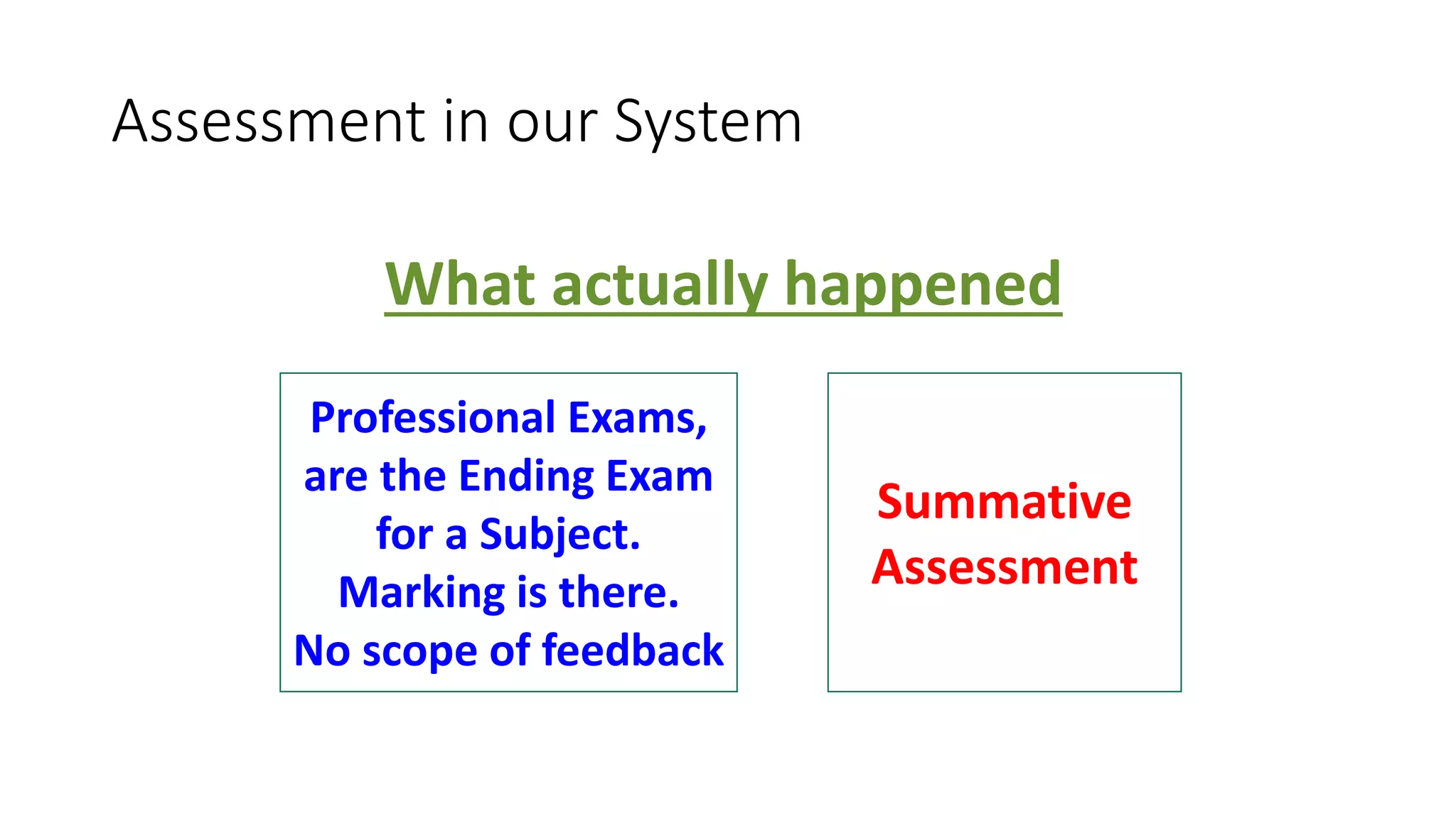 Assessment in our System

What actually happened

Professional Exams, are the Ending Exam for a Subject.
Marking is there.
No scope of feedback

Summative Assessment